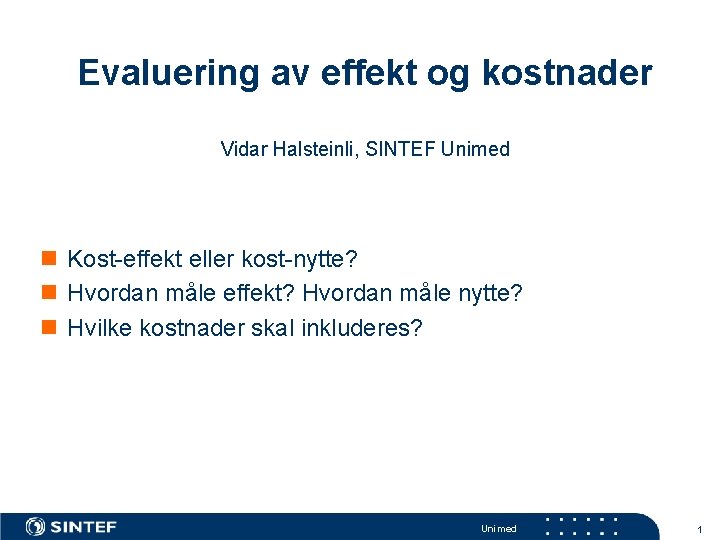 Evaluering av effekt og kostnader

Vidar Halsteinli, SINTEF Unimed

Kost-effekt eller kost-nytte?
Hvordan måle effekt? Hvordan måle nytte?
Hvilke kostnader skal inkluderes?

SINTEF

Unimed

1